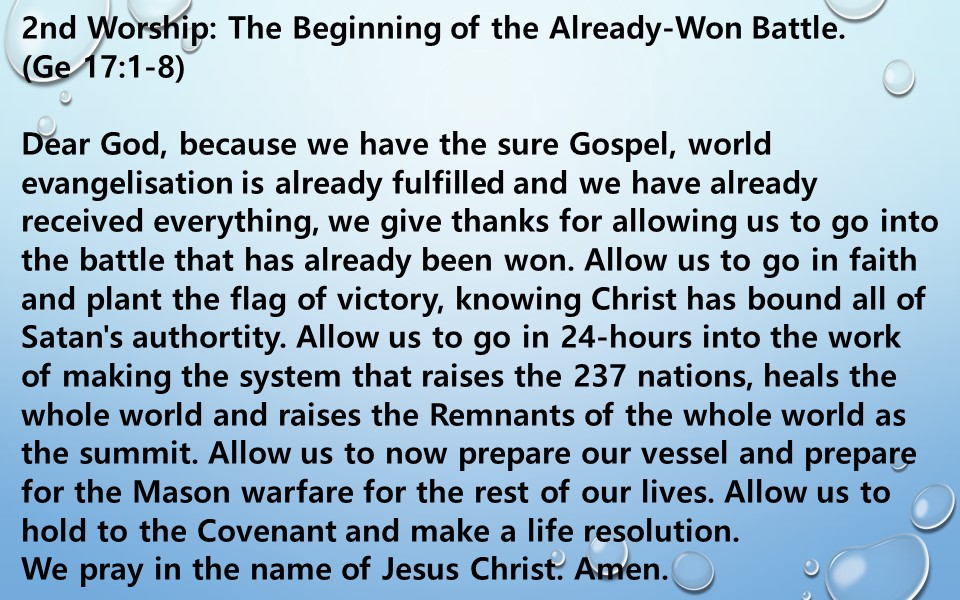 2nd Worship: The Beginning of the Already-Won Battle. (Ge 17:1-8)

Dear God, because we have the sure Gospel, world evangelisation is already fulfilled and we have already received everything, we give thanks for allowing us to go into the battle that has already been won. Allow us to go in faith and plant the flag of victory, knowing Christ has bound all of Satan's authortity. Allow us to go in 24-hours into the work of making the system that raises the 237 nations, heals the whole world and raises the Remnants of the whole world as the summit. Allow us to now prepare our vessel and prepare for the Mason warfare for the rest of our lives. Allow us to hold to the Covenant and make a life resolution.
We pray in the name of Jesus Christ. Amen.